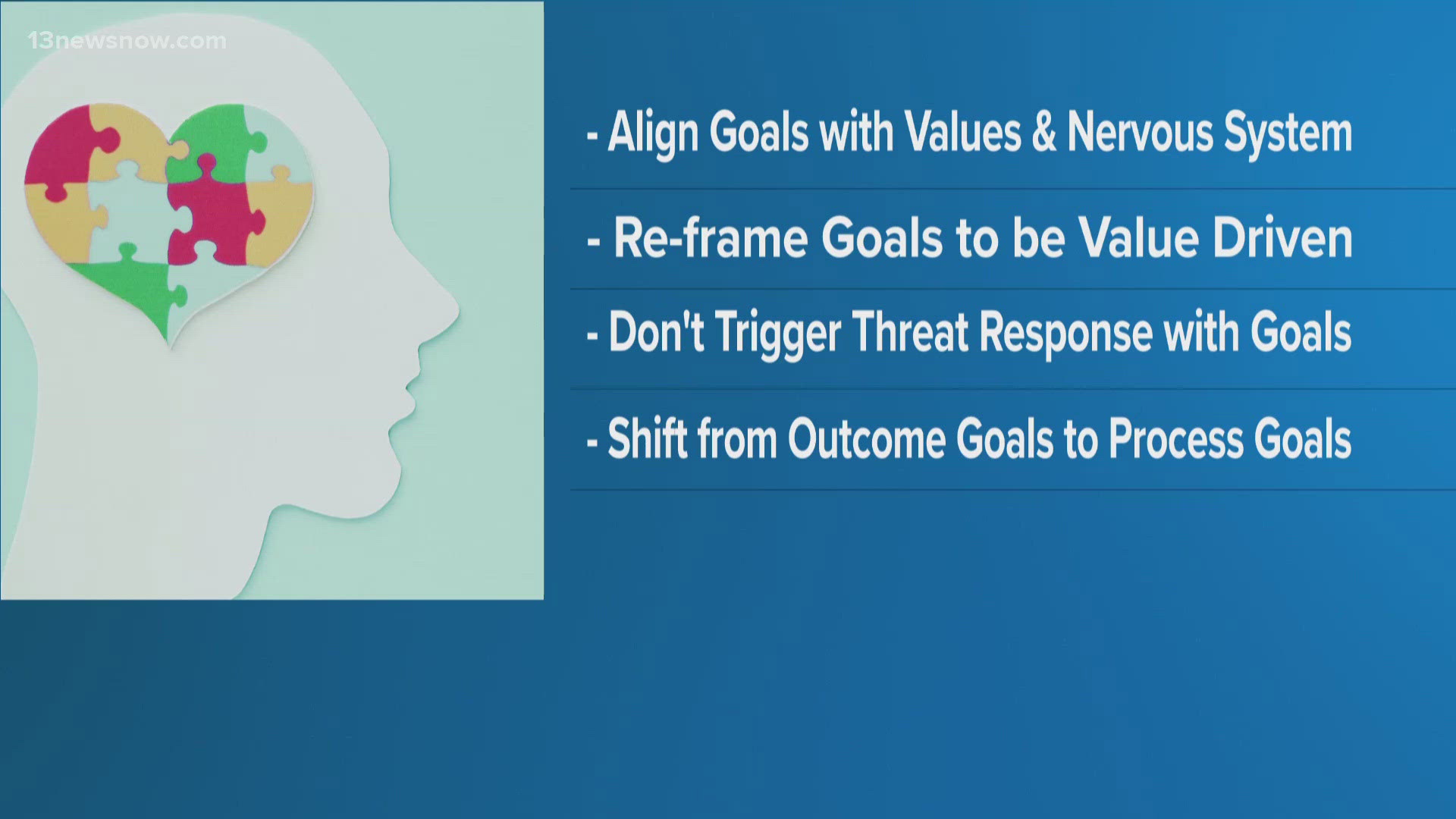 13newsnow.com

- Align Goals with Values & Nervous System

- Re-frame Goals to be Value Driven

- Don't Trigger Threat Response with Goals

- Shift from Outcome Goals to Process Goals